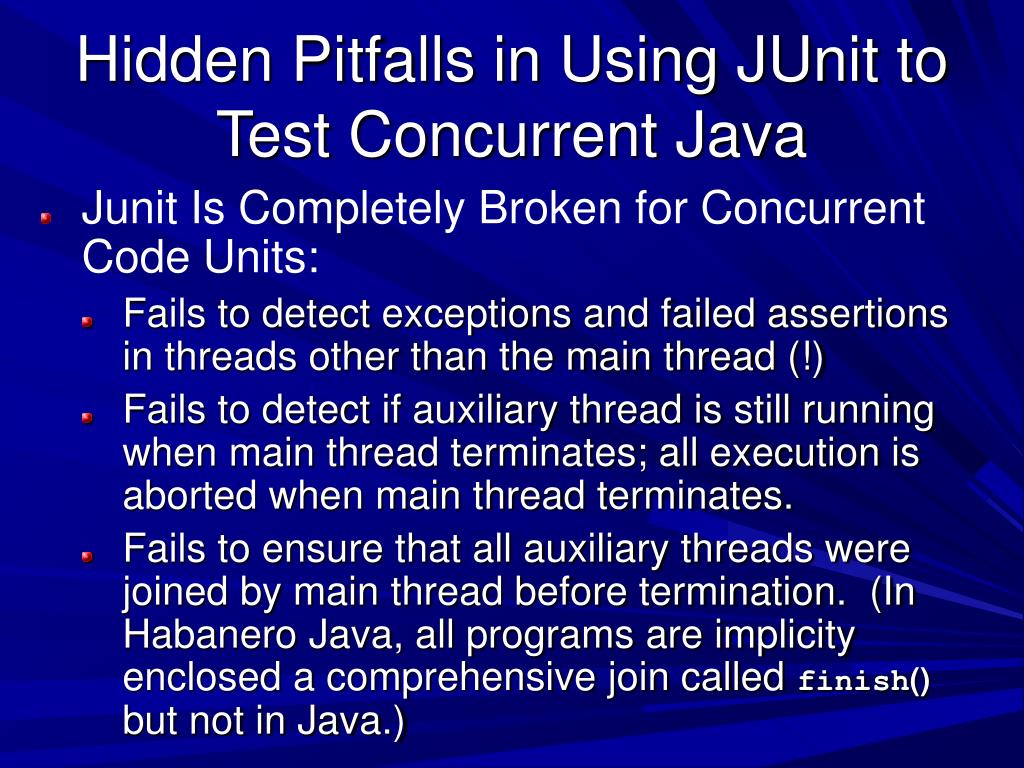 Hidden Pitfalls in Using JUnit to Test Concurrent Java

Junit Is Completely Broken for Concurrent Code Units:

Fails to detect exceptions and failed assertions in threads other than the main thread (!)

Fails to detect if auxiliary thread is still running when main thread terminates; all execution is aborted when main thread terminates.

Fails to ensure that all auxiliary threads were joined by main thread before termination. (In Habanero Java, all programs are implicity enclosed a comprehensive join called finish() but not in Java.)